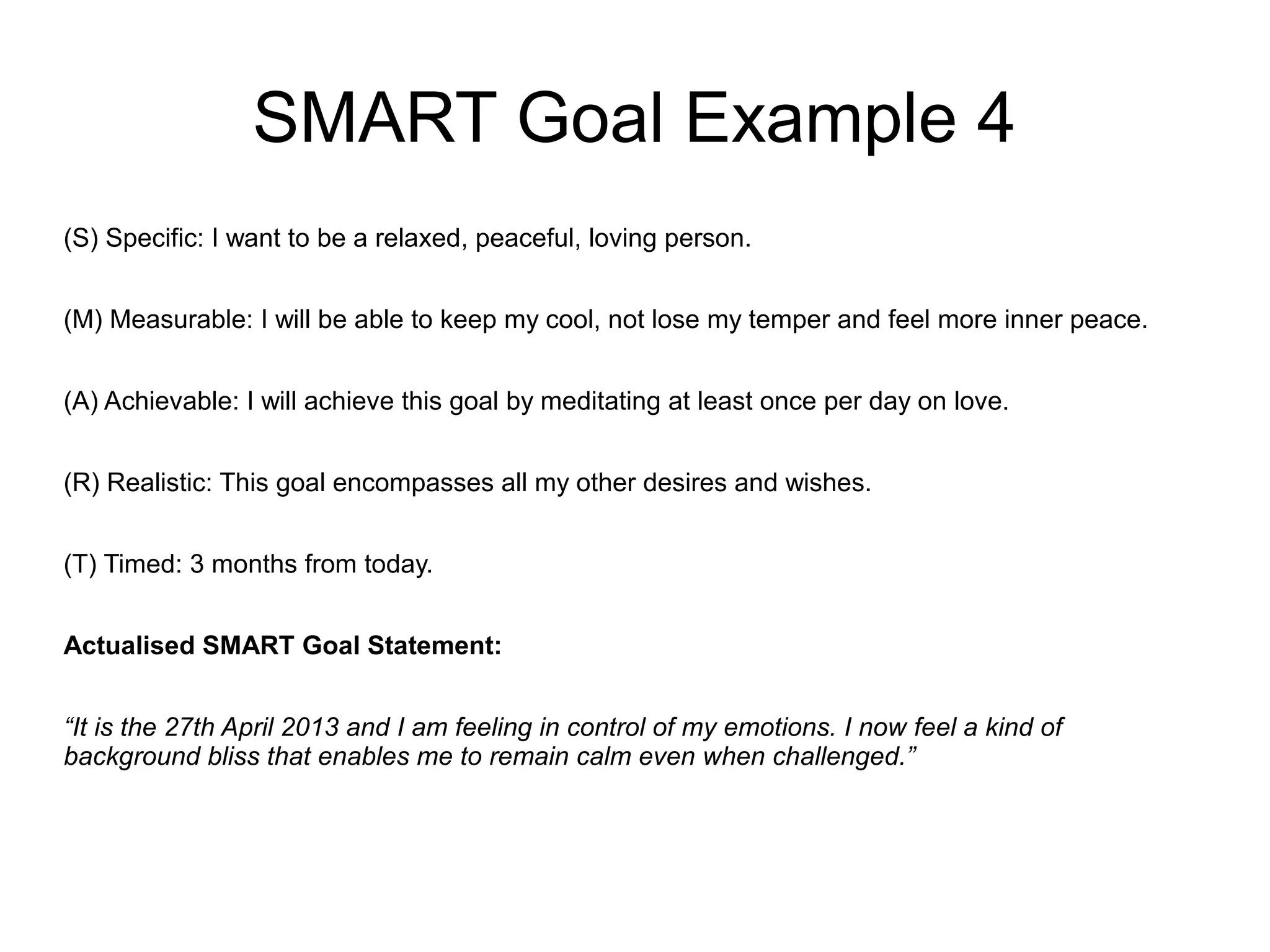 SMART Goal Example 4

(S) Specific: I want to be a relaxed, peaceful, loving person.

(M) Measurable: I will be able to keep my cool, not lose my temper and feel more inner peace.

(A) Achievable: I will achieve this goal by meditating at least once per day on love.

(R) Realistic: This goal encompasses all my other desires and wishes.

(T) Timed: 3 months from today.

Actualised SMART Goal Statement:

“It is the 27th April 2013 and I am feeling in control of my emotions. I now feel a kind of background bliss that enables me to remain calm even when challenged.”